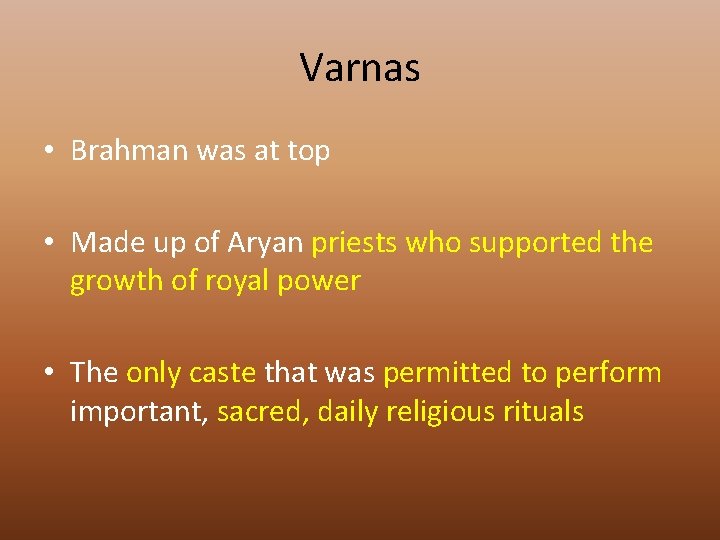 Varnas

• Brahman was at top

• Made up of Aryan priests who supported the growth of royal power

• The only caste that was permitted to perform important, sacred, daily religious rituals